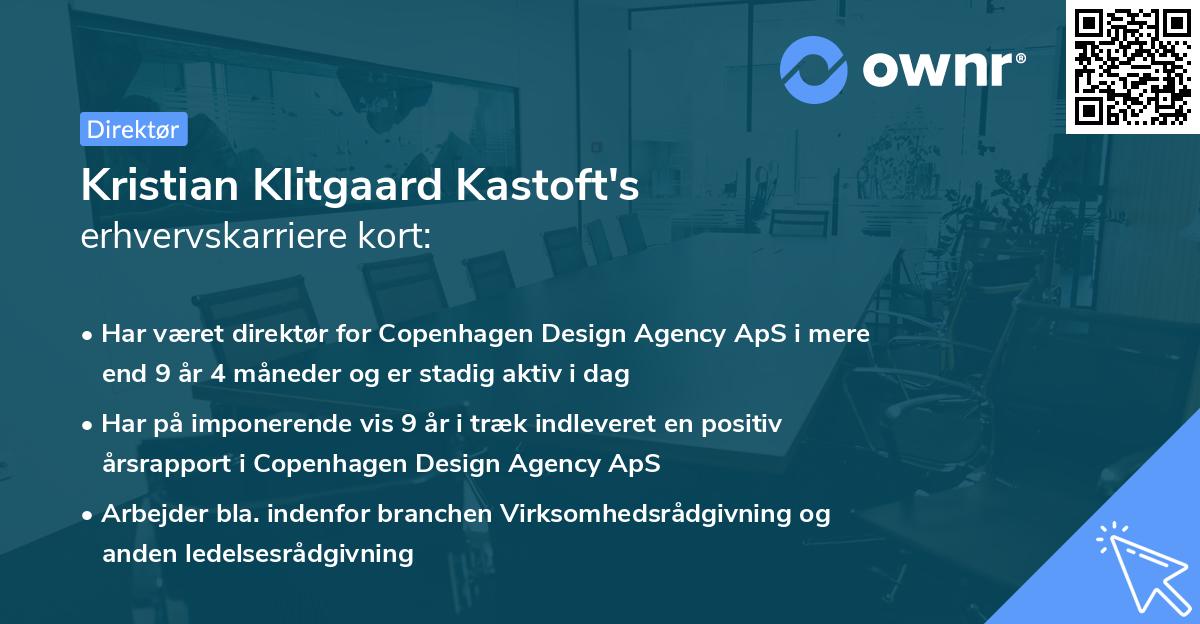 ownr®

Direktør

Kristian Klitgaard Kastoft's
erhvervskarriere kort:

• Har været direktør for Copenhagen Design Agency ApS i mere end 9 år 4 måneder og er stadig aktiv i dag

• Har på imponerende vis 9 år i træk indleveret en positiv årsrapport i Copenhagen Design Agency ApS

• Arbejder bla. indenfor branchen Virksomhedsrådgivning og anden ledelsesrådgivning